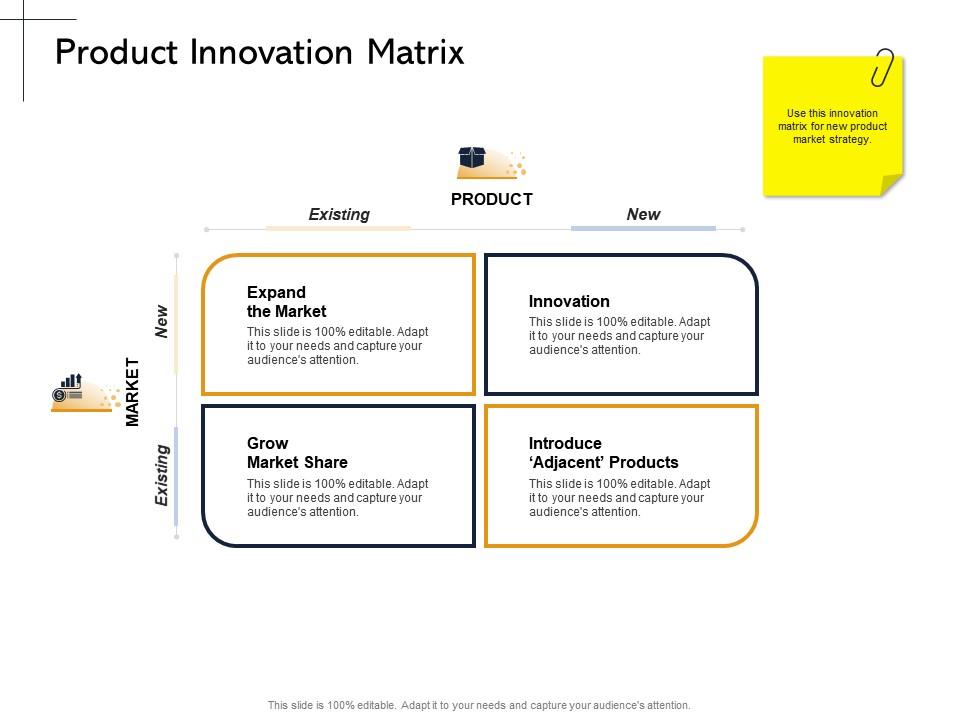 Product Innovation Matrix

Use this innovation matrix for new product market strategy.

PRODUCT

Existing

New

MARKET

New

Existing

Expand the Market

This slide is 100% editable. Adapt it to your needs and capture your audience's attention.

Innovation

This slide is 100% editable. Adapt it to your needs and capture your audience's attention.

Grow Market Share

This slide is 100% editable. Adapt it to your needs and capture your audience's attention.

Introduce 'Adjacent' Products

This slide is 100% editable. Adapt it to your needs and capture your audience's attention.

This slide is 100% editable. Adapt it to your needs and capture your audience's attention.